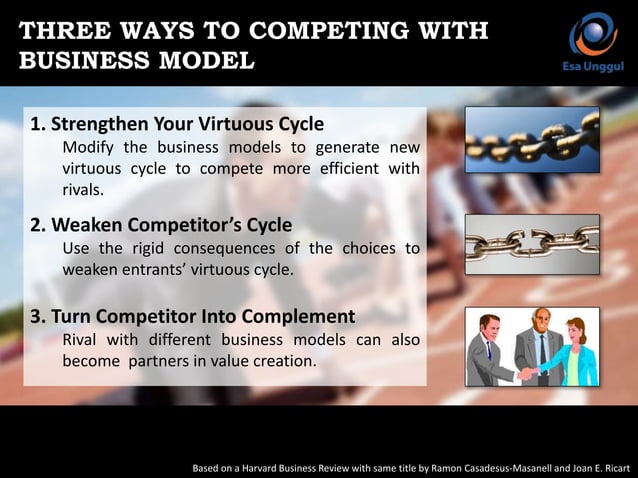 THREE WAYS TO COMPETING WITH BUSINESS MODEL

Esa Unggul

1. Strengthen Your Virtuous Cycle
Modify the business models to generate new virtuous cycle to compete more efficient with rivals.

2. Weaken Competitor's Cycle
Use the rigid consequences of the choices to weaken entrants' virtuous cycle.

3. Turn Competitor Into Complement
Rival with different business models can also become partners in value creation.

Based on a Harvard Business Review with same title by Ramon Casadesus-Masanell and Joan E. Ricart